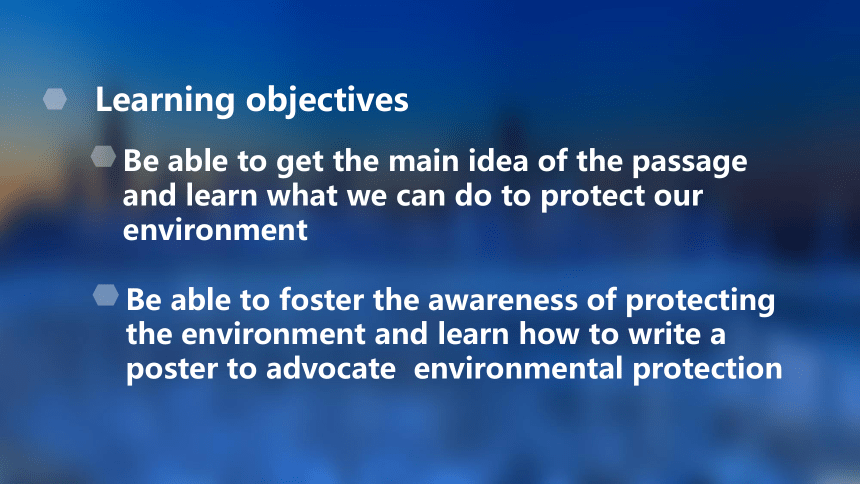 Learning objectives

Be able to get the main idea of the passage and learn what we can do to protect our environment

Be able to foster the awareness of protecting the environment and learn how to write a poster to advocate environmental protection